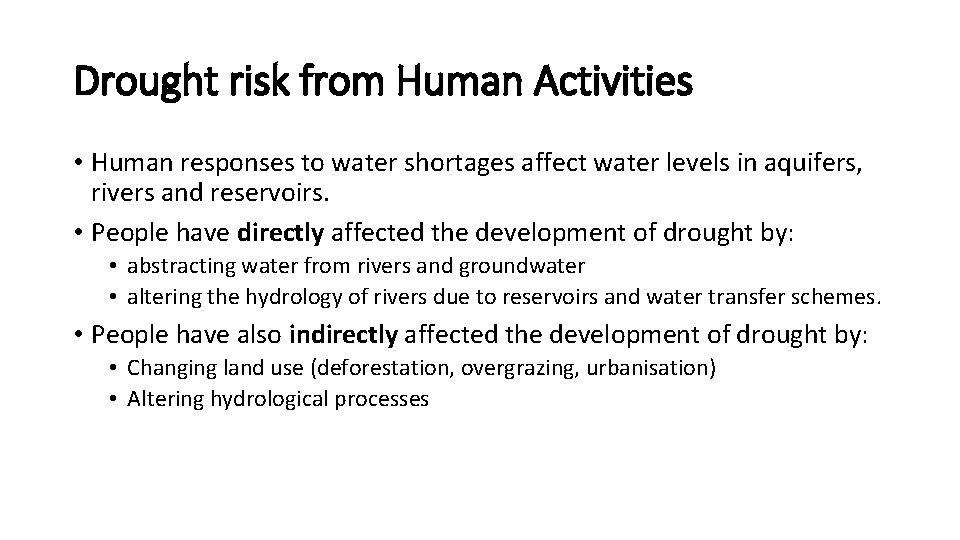 Drought risk from Human Activities

• Human responses to water shortages affect water levels in aquifers, rivers and reservoirs.

• People have directly affected the development of drought by:
  • abstracting water from rivers and groundwater
  • altering the hydrology of rivers due to reservoirs and water transfer schemes.

• People have also indirectly affected the development of drought by:
  • Changing land use (deforestation, overgrazing, urbanisation)
  • Altering hydrological processes